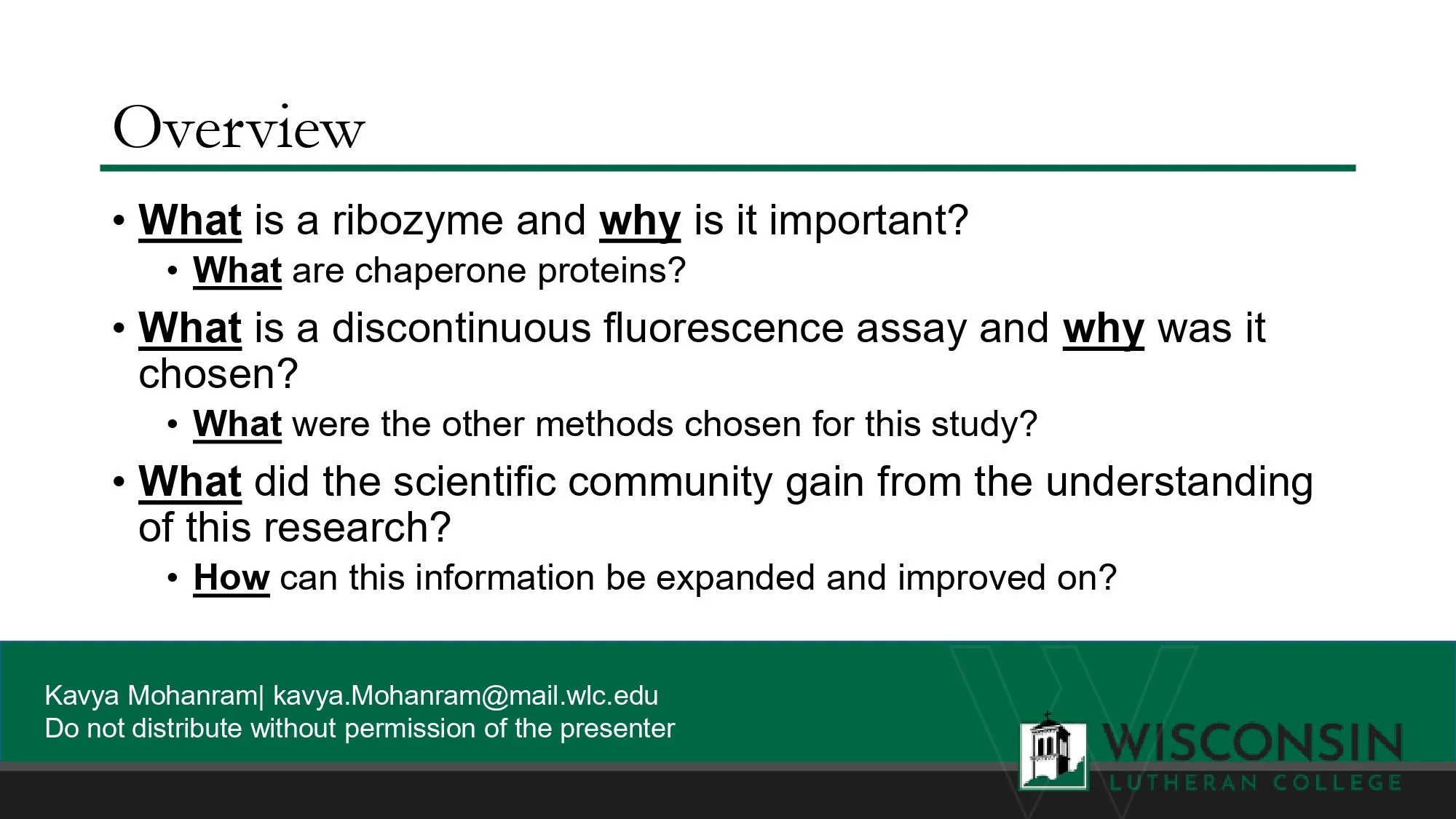 Overview

• What is a ribozyme and why is it important?
  • What are chaperone proteins?
• What is a discontinuous fluorescence assay and why was it chosen?
  • What were the other methods chosen for this study?
• What did the scientific community gain from the understanding of this research?
  • How can this information be expanded and improved on?

Kavya Mohanram| kavya.Mohanram@mail.wlc.edu
Do not distribute without permission of the presenter

WISCONSIN
LUTHERAN COLLEGE